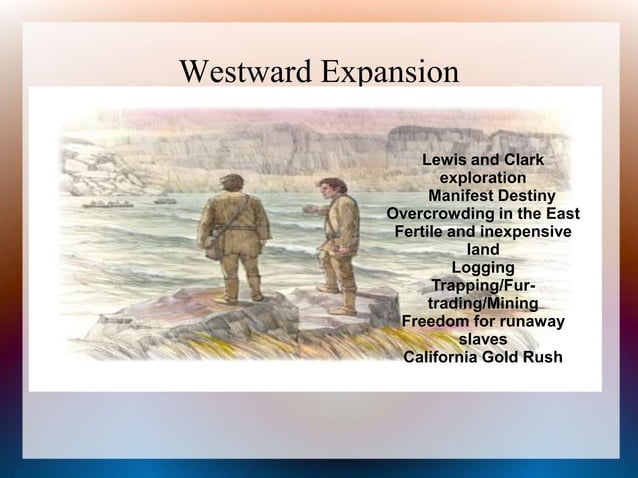 Westward Expansion

Lewis and Clark exploration
Manifest Destiny
Overcrowding in the East
Fertile and inexpensive land
Logging
Trapping/Fur-trading/Mining
Freedom for runaway slaves
California Gold Rush